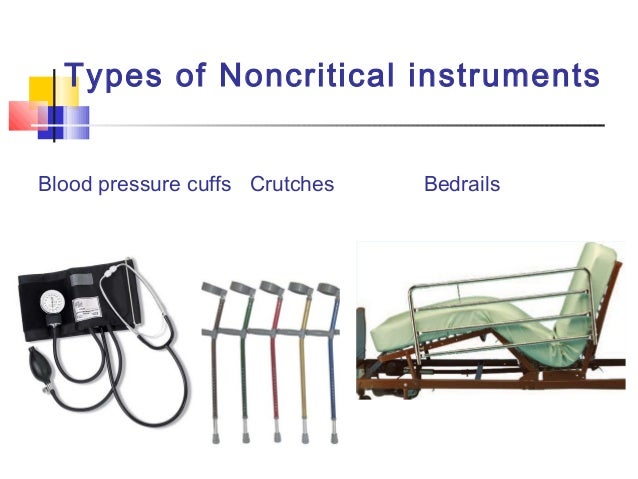 Types of Noncritical instruments

Blood pressure cuffs Crutches Bedrails